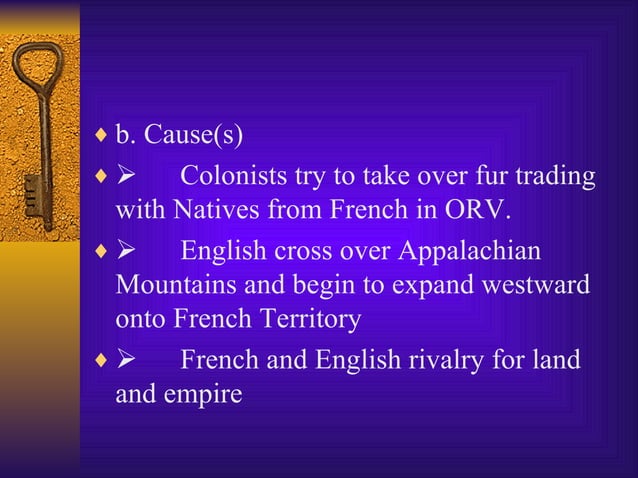 ♦ b. Cause(s)

♦ ➢ Colonists try to take over fur trading with Natives from French in ORV.

♦ ➢ English cross over Appalachian Mountains and begin to expand westward onto French Territory

♦ ➢ French and English rivalry for land and empire